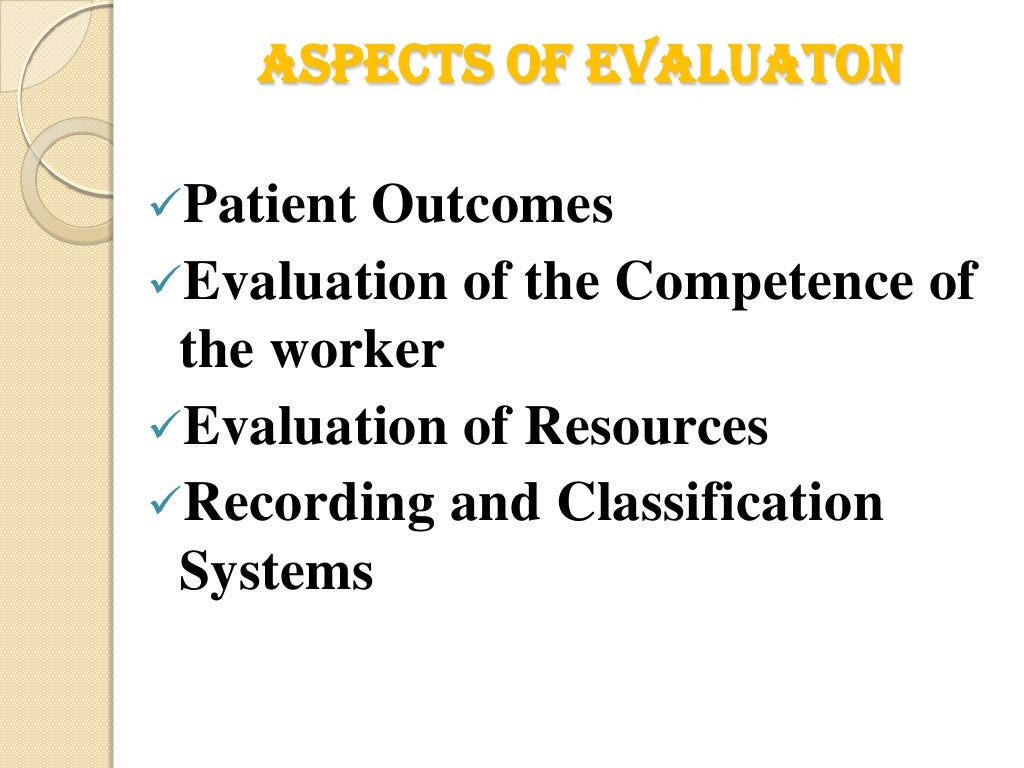 ASPECTS OF EVALUATON

✓Patient Outcomes
✓Evaluation of the Competence of the worker
✓Evaluation of Resources
✓Recording and Classification Systems